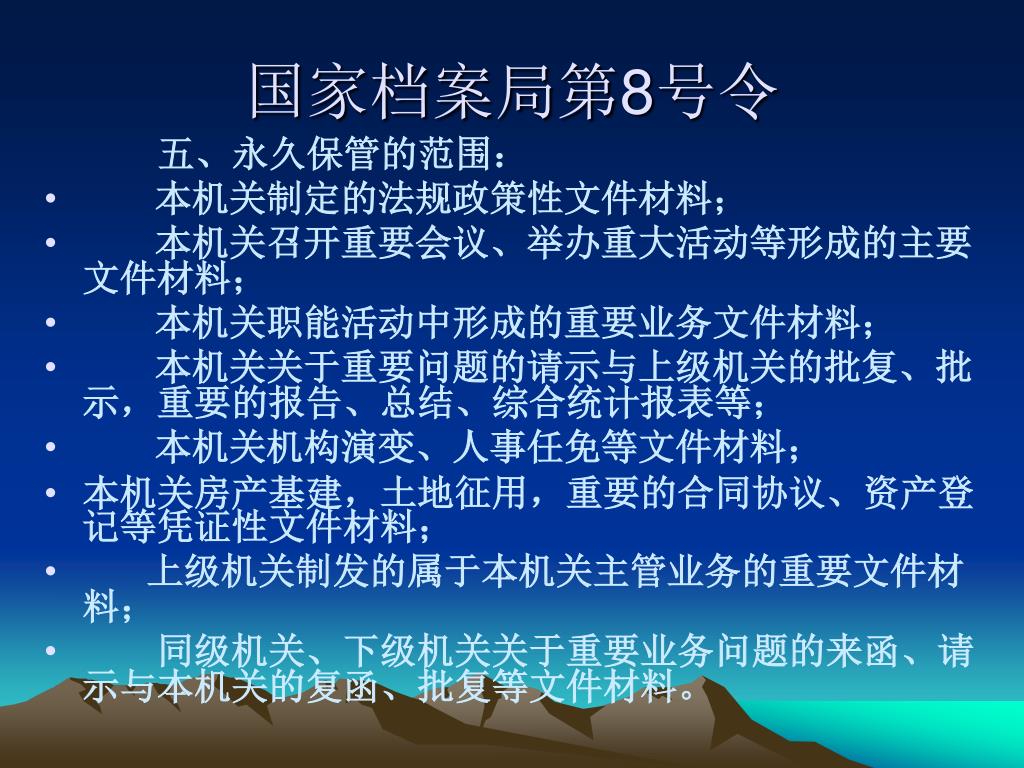 国家档案局第8号令

五、永久保管的范围：

• 本机关制定的法规政策性文件材料；

• 本机关召开重要会议、举办重大活动等形成的主要文件材料；

• 本机关职能活动中形成的重要业务文件材料；

• 本机关关于重要问题的请示与上级机关的批复、批示，重要的报告、总结、综合统计报表等；

• 本机关机构演变、人事任免等文件材料；

• 本机关房产基建，土地征用，重要的合同协议、资产登记等凭证性文件材料；

• 上级机关制发的属于本机关主管业务的重要文件材料；

• 同级机关、下级机关关于重要业务问题的来函、请示与本机关的复函、批复等文件材料。